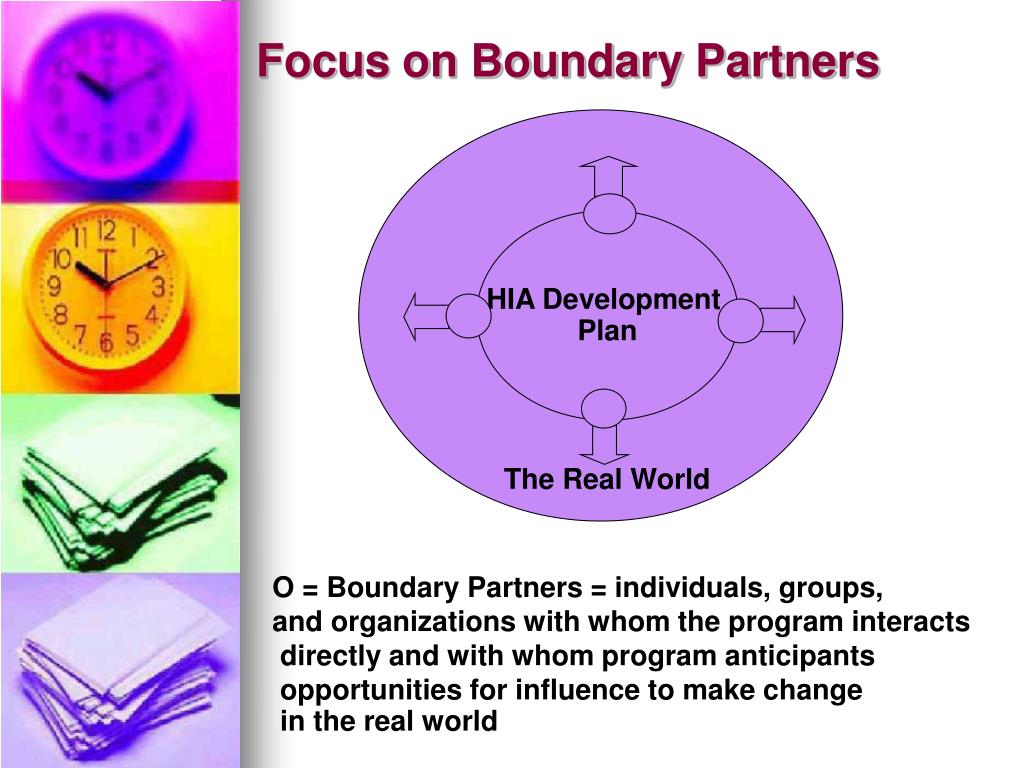 Focus on Boundary Partners

HIA Development Plan

The Real World

O = Boundary Partners = individuals, groups, and organizations with whom the program interacts directly and with whom program anticipants opportunities for influence to make change in the real world